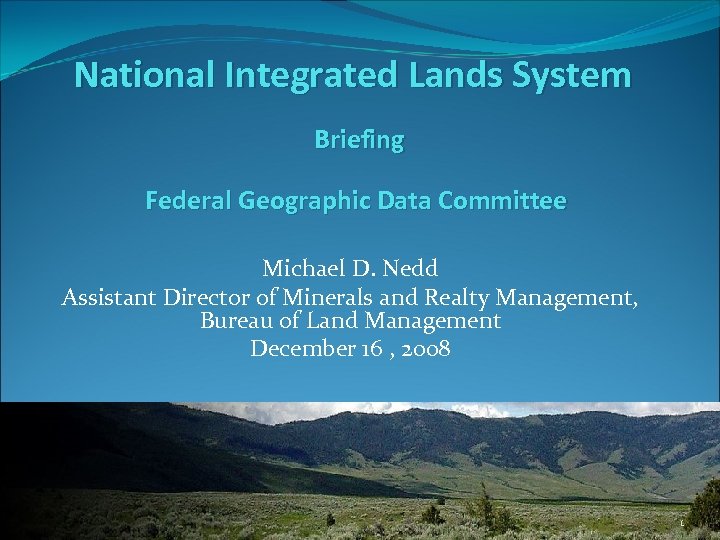 National Integrated Lands System

Briefing

Federal Geographic Data Committee

Michael D. Nedd
Assistant Director of Minerals and Realty Management, Bureau of Land Management
December 16 , 2008

1